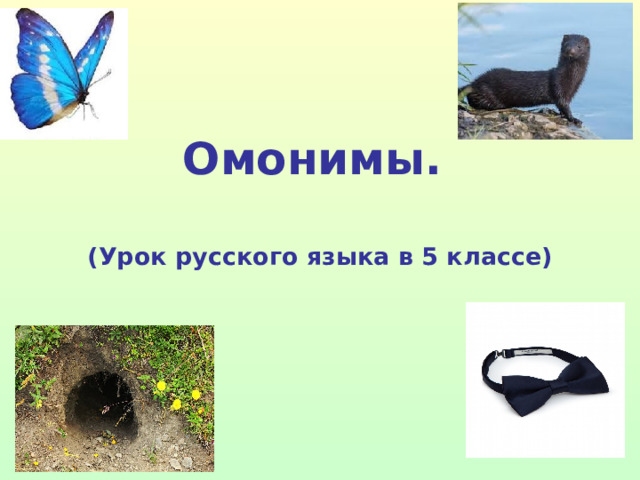 Омонимы.

(Урок русского языка в 5 классе)